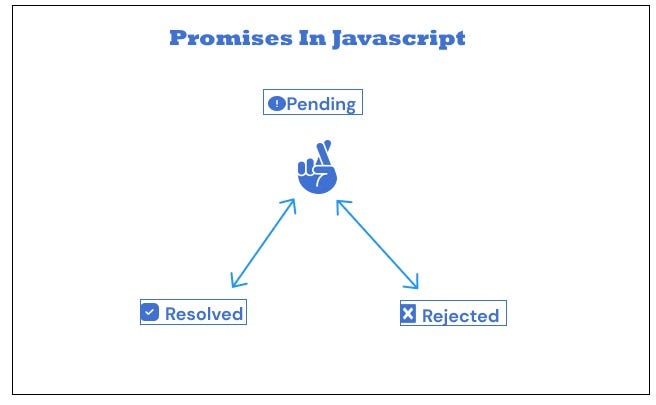 Promises In Javascript

Pending

Resolved

Rejected